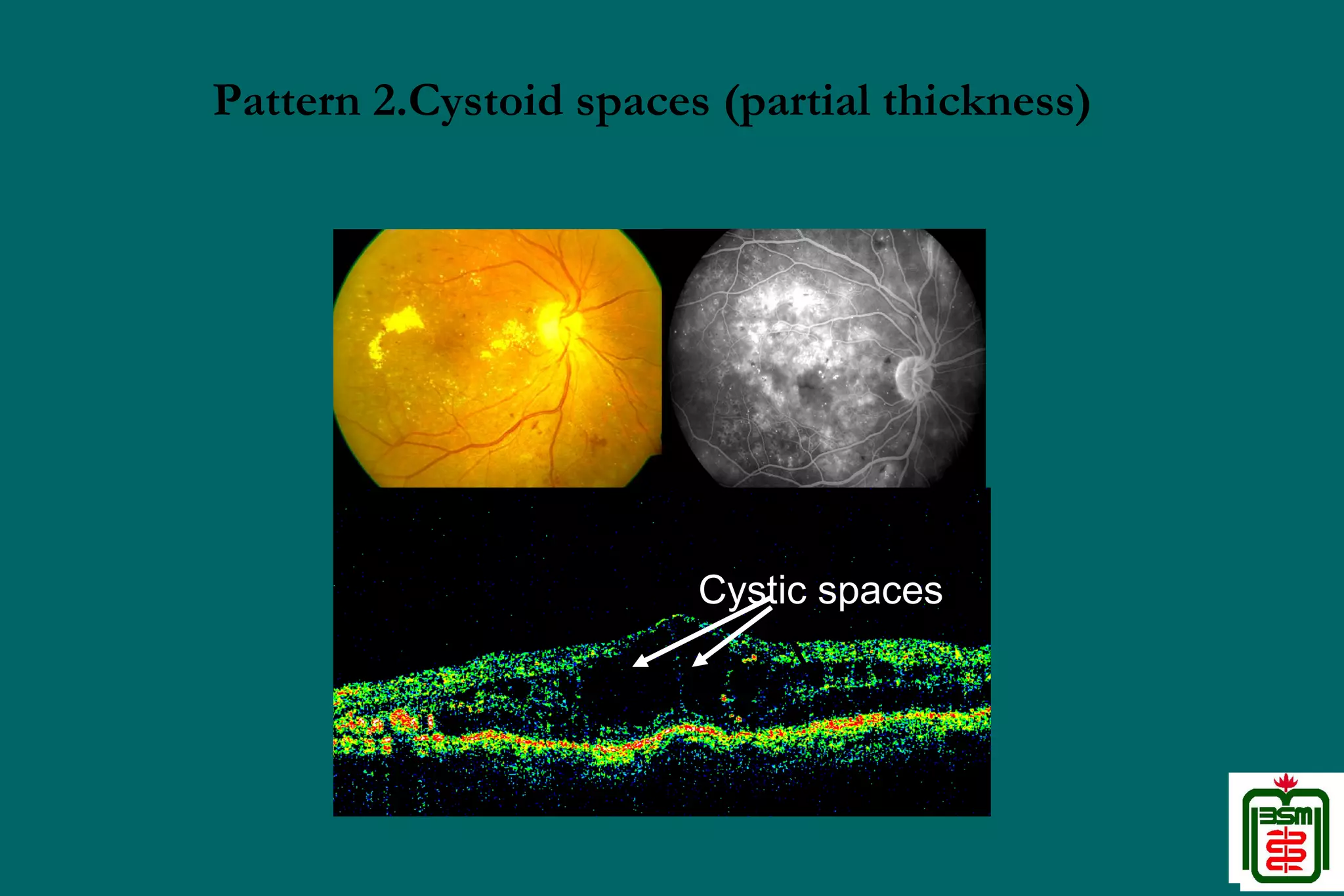 Pattern 2.Cystoid spaces (partial thickness)

Cystic spaces

BSM